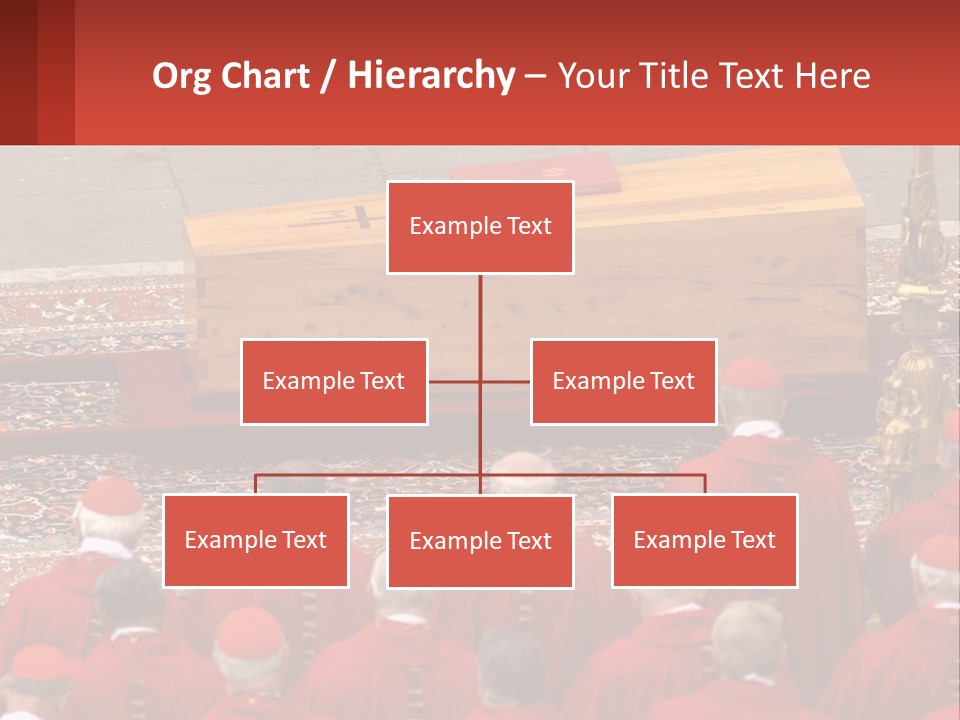 Org Chart / Hierarchy – Your Title Text Here

Example Text

Example Text

Example Text

Example Text

Example Text

Example Text